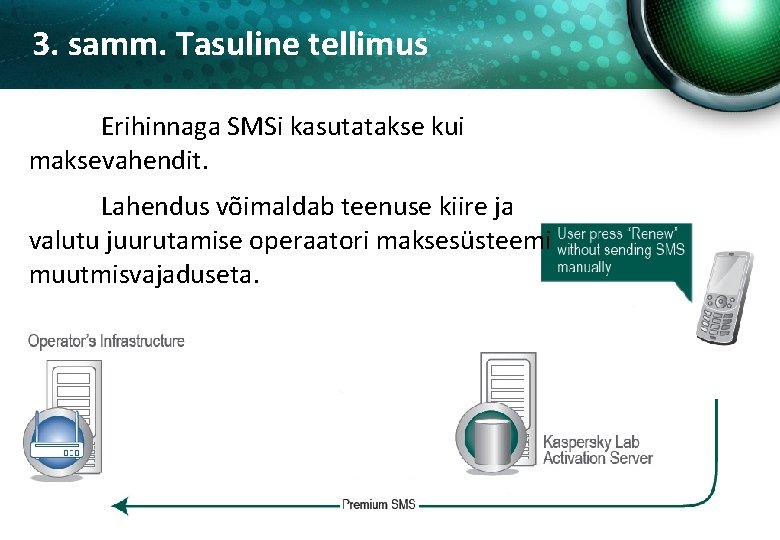 3. samm. Tasuline tellimus

Erihinnaga SMSi kasutatakse kui maksevahendit.

Lahendus võimaldab teenuse kiire ja valutu juurutamise operaatori maksesüsteemi muutmisvajaduseta.

User press 'Renew' without sending SMS manually

Operator's Infrastructure

Kaspersky Lab Activation Server

Premium SMS